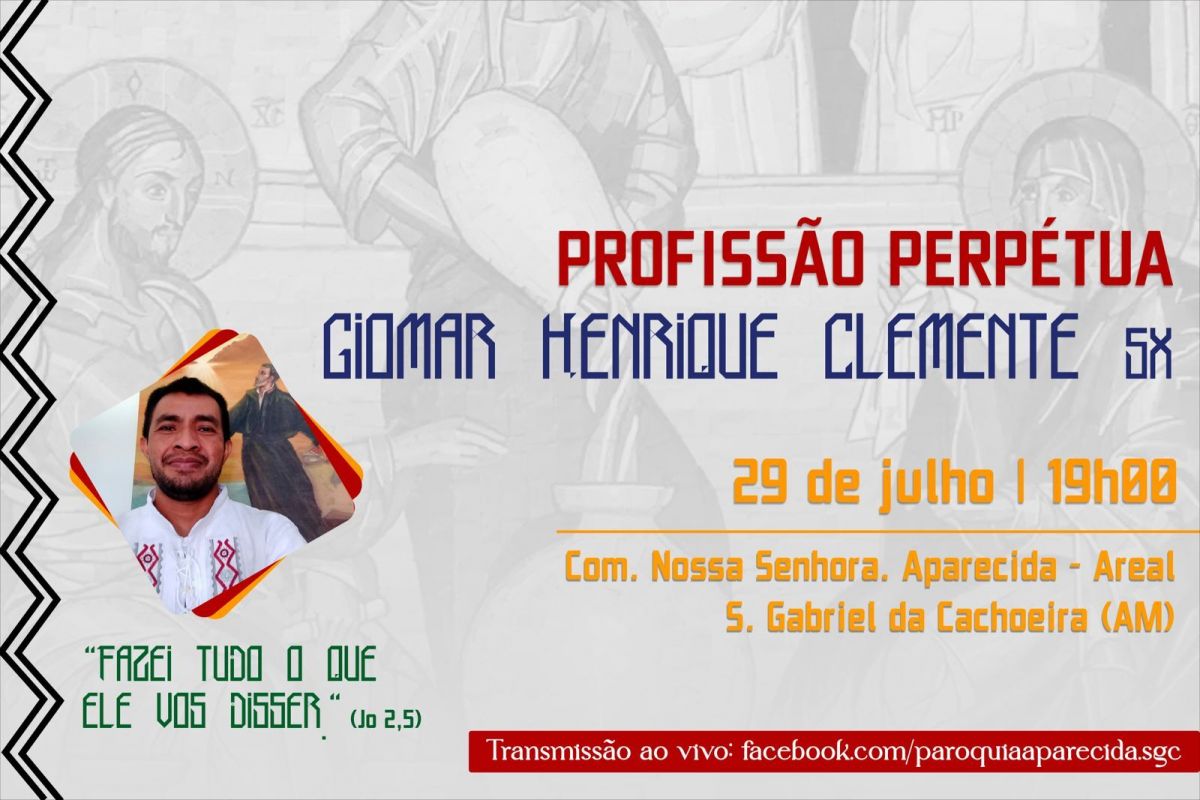 PROFISSÃO PERPÉTUA

GIOMAR HENRIQUE CLEMENTE SX

29 de julho | 19h00

Com. Nossa Senhora. Aparecida - Areal
S. Gabriel da Cachoeira (AM)

"FAZEI TUDO O QUE ELE VOS DISSER." (Jo 2,5)

Transmissão ao vivo: facebook.com/paroquiaaparecida.sgc